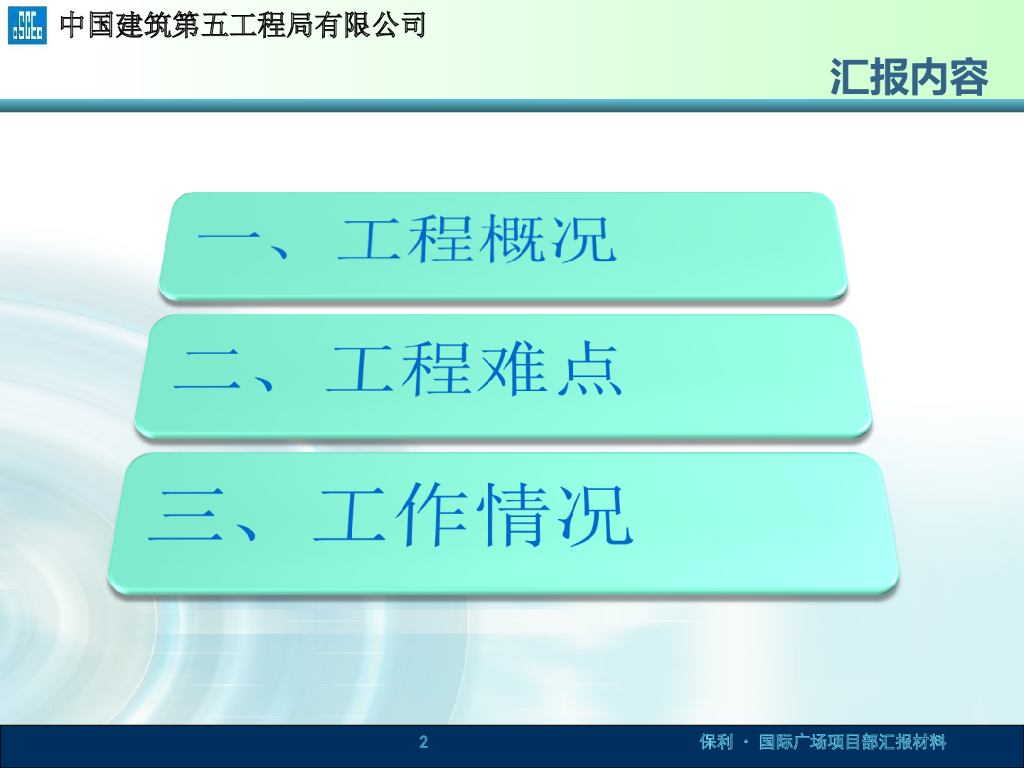 CSCEC 中国建筑第五工程局有限公司

汇报内容

一、工程概况

二、工程难点

三、工作情况

2

保利 · 国际广场项目部汇报材料